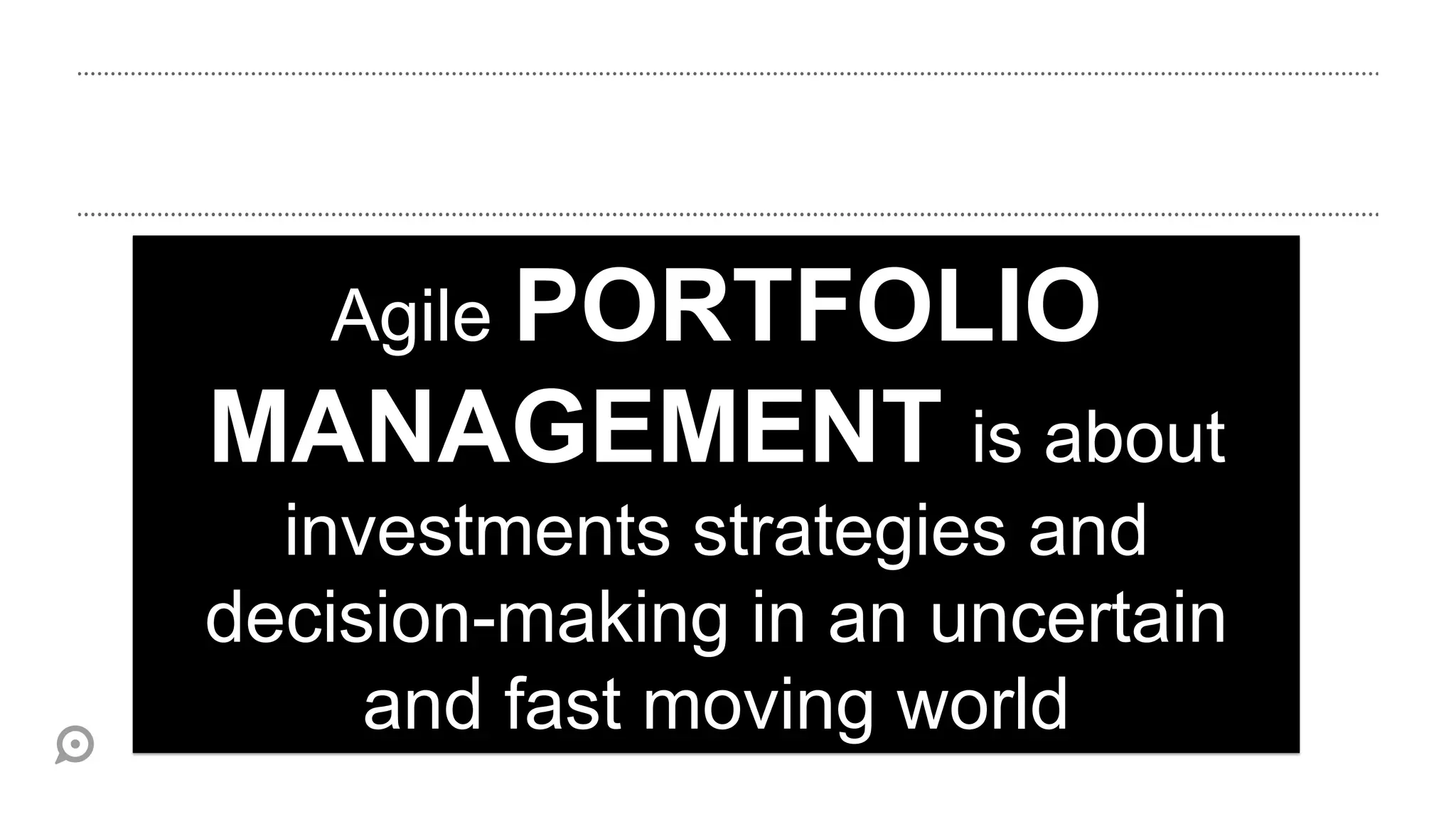 Agile PORTFOLIO MANAGEMENT is about investments strategies and decision-making in an uncertain and fast moving world